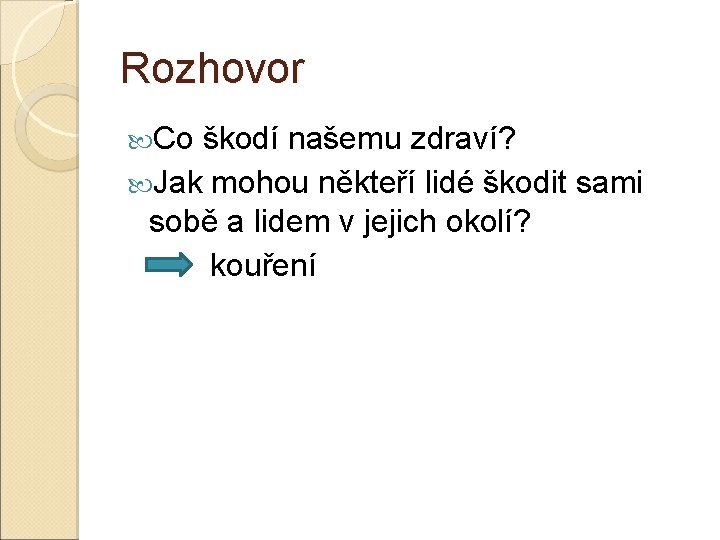 Rozhovor

Co škodí našemu zdraví?

Jak mohou někteří lidé škodit sami sobě a lidem v jejich okolí?

kouření